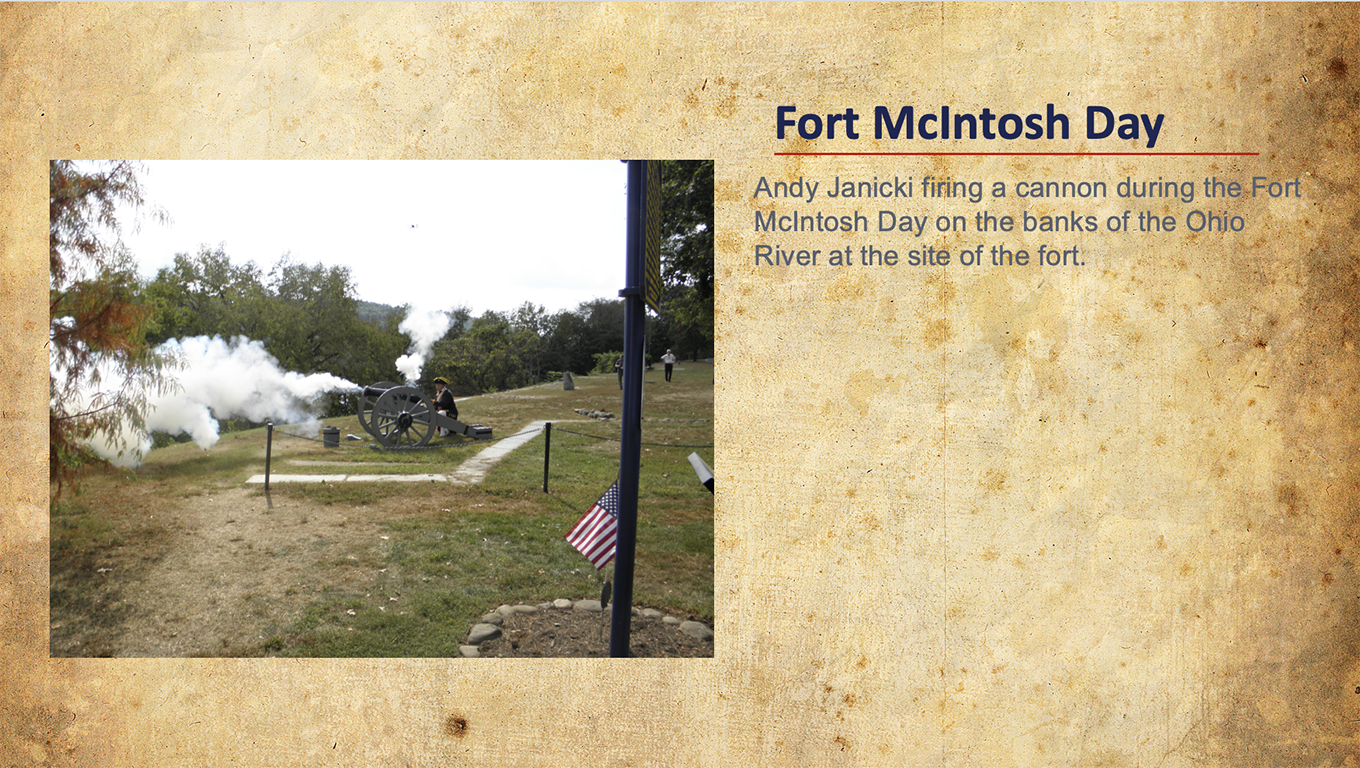 Fort McIntosh Day

Andy Janicki firing a cannon during the Fort McIntosh Day on the banks of the Ohio River at the site of the fort.